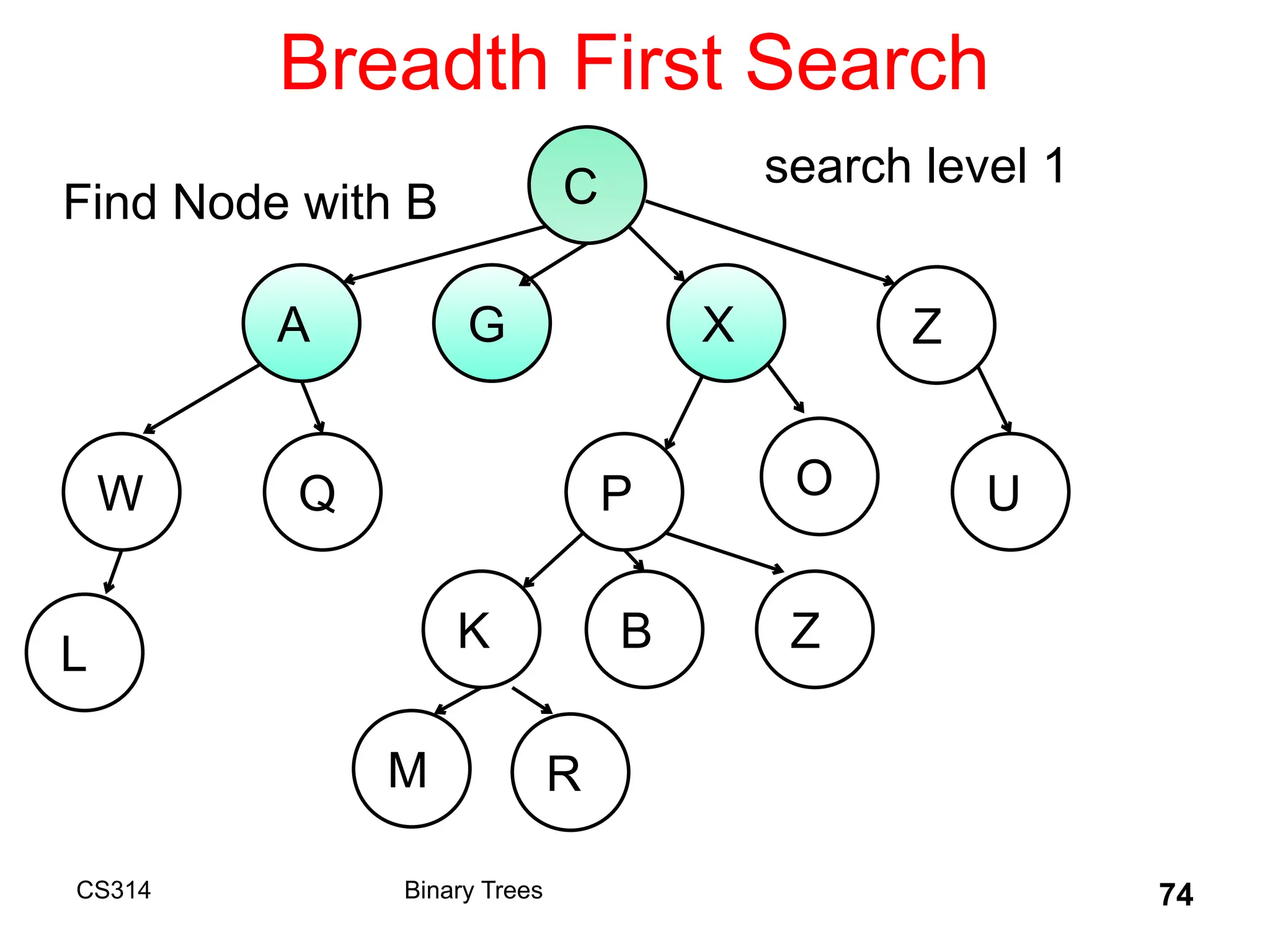 Breadth First Search

Find Node with B

search level 1

C

A G X Z

W Q P O U

L K B Z

M R

CS314

Binary Trees

74